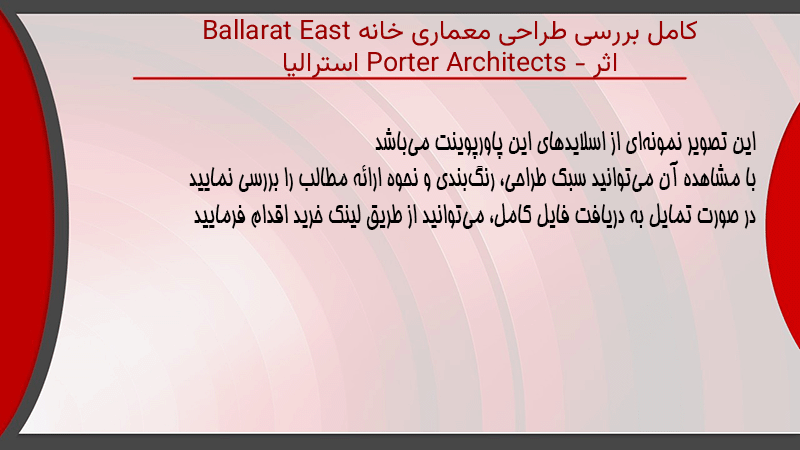 کامل بررسی طراحی معماری خانه Ballarat East اثر Porter Architects - استرالیا

این تصویر نمونه‌ای از اسلایدهای این پاورپوینت می‌باشد
با مشاهده آن می‌توانید سبک طراحی، رنگ‌بندی و نحوه ارائه مطالب را بررسی نمایید
در صورت تمایل به دریافت فایل کامل، می‌توانید از طریق لینک خرید اقدام فرمایید